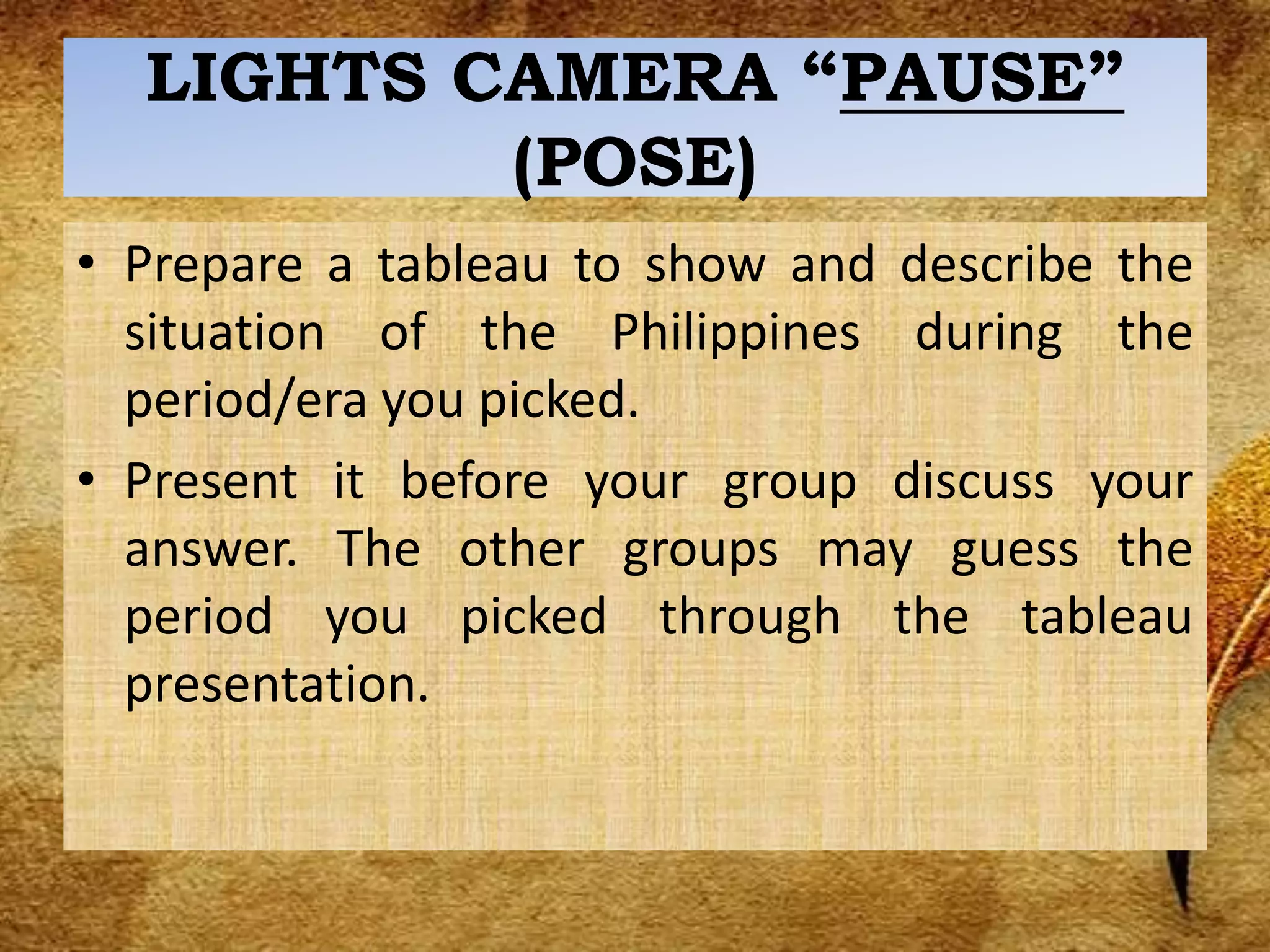 LIGHTS CAMERA “PAUSE” (POSE)

• Prepare a tableau to show and describe the situation of the Philippines during the period/era you picked.

• Present it before your group discuss your answer. The other groups may guess the period you picked through the tableau presentation.